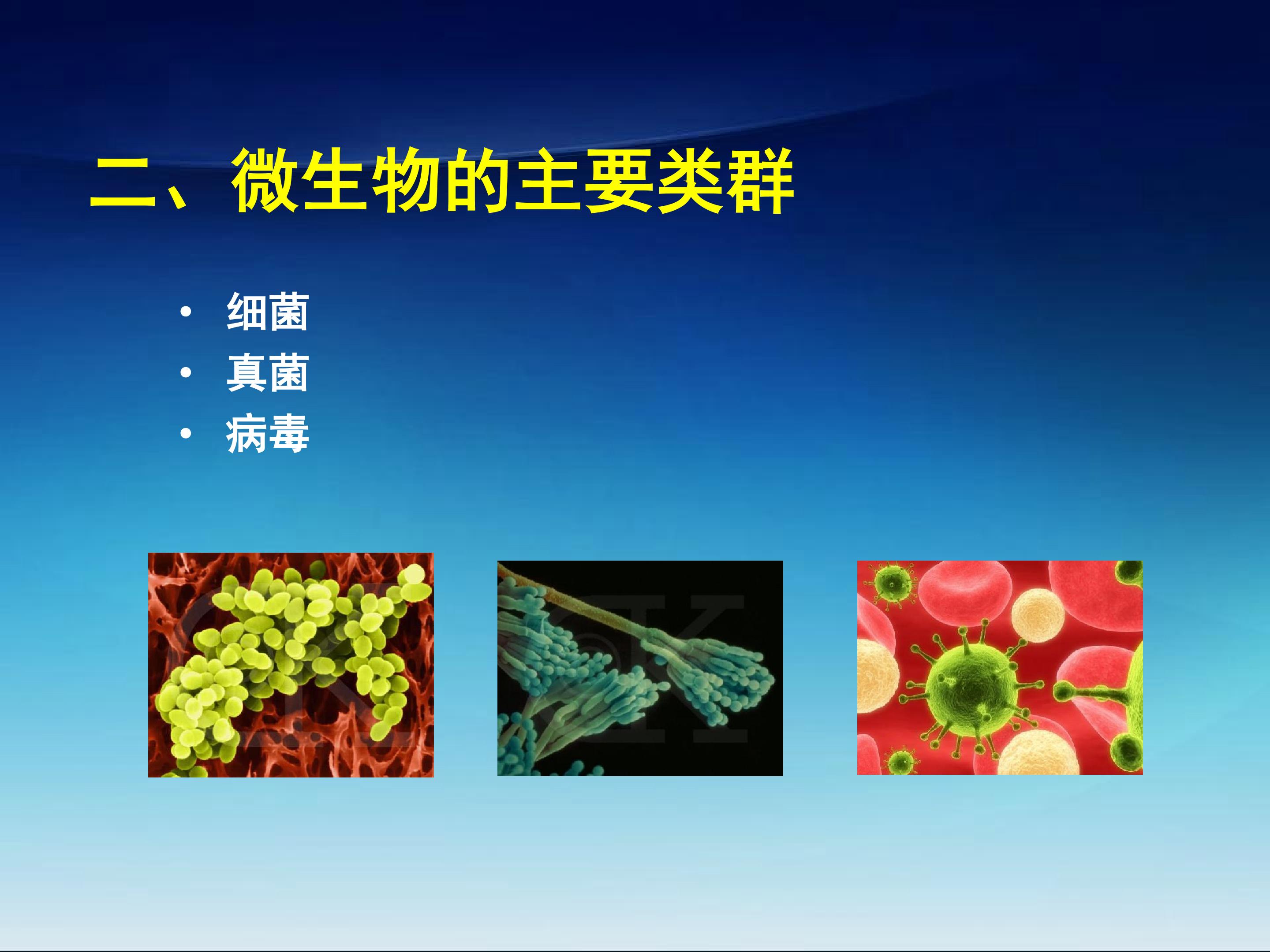 二、微生物的主要类群

• 细菌
• 真菌
• 病毒